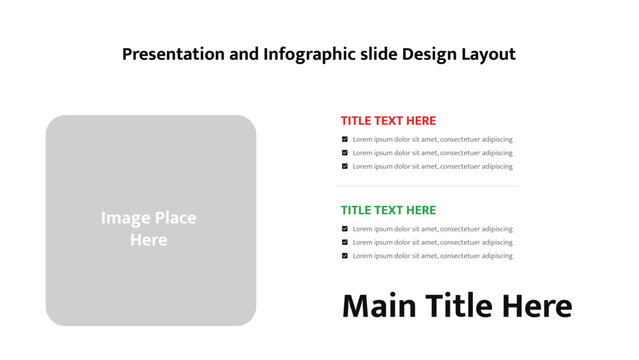 Presentation and Infographic slide Design Layout

Image Place Here

TITLE TEXT HERE

Lorem ipsum dolor sit amet, consectetuer adipiscing

Lorem ipsum dolor sit amet, consectetuer adipiscing

Lorem ipsum dolor sit amet, consectetuer adipiscing

TITLE TEXT HERE

Lorem ipsum dolor sit amet, consectetuer adipiscing

Lorem ipsum dolor sit amet, consectetuer adipiscing

Lorem ipsum dolor sit amet, consectetuer adipiscing

Main Title Here